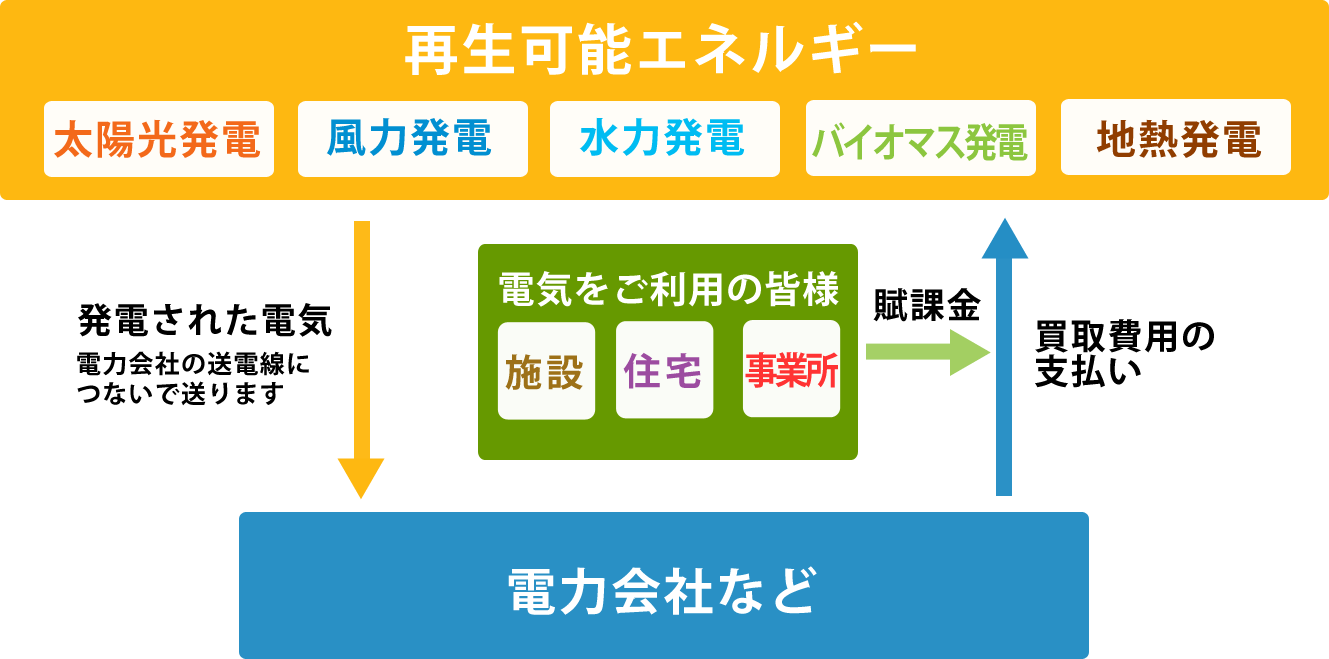 再生可能エネルギー

太陽光発電

風力発電

水力発電

バイオマス発電

地熱発電

発電された電気

電力会社の送電線につないで送ります

電気をご利用の皆様

施設

住宅

事業所

賦課金

買取費用の支払い

電力会社など